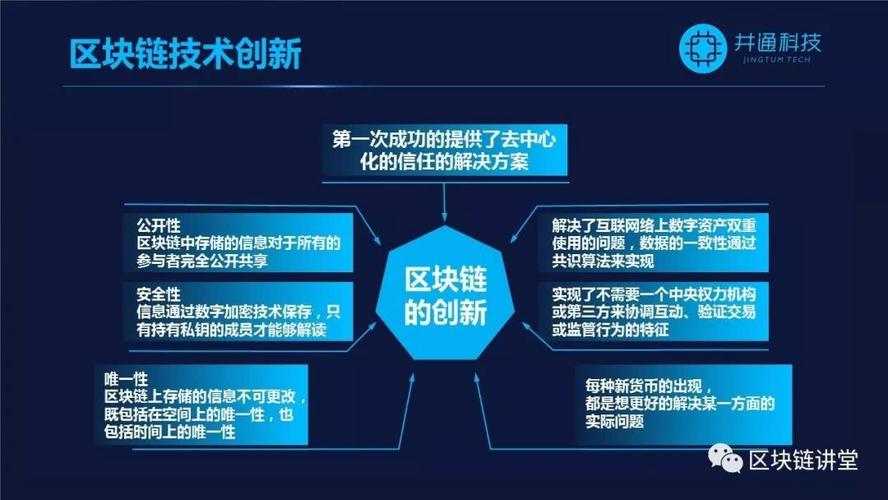 区块链技术创新

井通科技
JINGTUM TECH

第一次成功的提供了去中心化的信任的解决方案

公开性
区块链中存储的信息对于所有的参与者完全公开共享

安全性
信息通过数字加密技术保存，只有持有私钥的成员才能够解读

唯一性
区块链上存储的信息不可更改，既包括在空间上的唯一性，也包括时间上的唯一性

区块链的创新

解决了互联网络上数字资产双重使用的问题，数据的一致性通过共识算法来实现

实现了不需要一个中央权力机构或第三方来协调互动、验证交易或监管行为的特征

每种新货币的出现，都是想更好的解决某一方面的实际问题

区块链讲堂